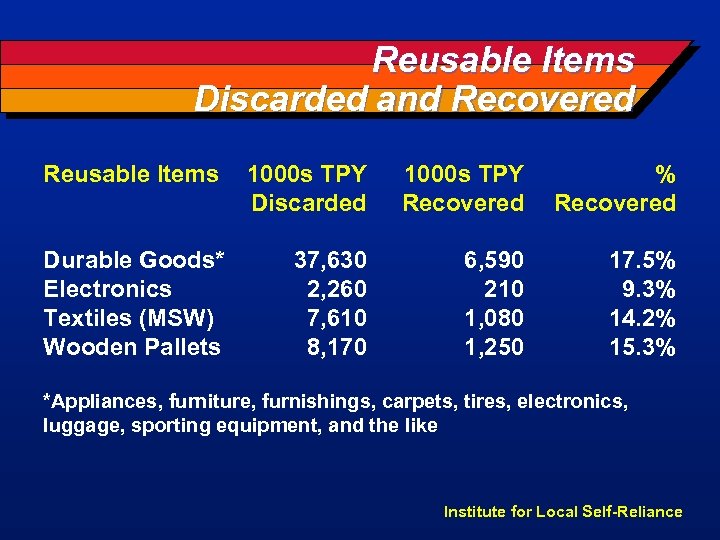 Reusable Items
Discarded and Recovered

| Reusable Items | 1000s TPY Discarded | 1000s TPY Recovered | % Recovered |
|---|---|---|---|
| Durable Goods* | 37,630 | 6,590 | 17.5% |
| Electronics | 2,260 | 210 | 9.3% |
| Textiles (MSW) | 7,610 | 1,080 | 14.2% |
| Wooden Pallets | 8,170 | 1,250 | 15.3% |

*Appliances, furniture, furnishings, carpets, tires, electronics, luggage, sporting equipment, and the like

Institute for Local Self-Reliance